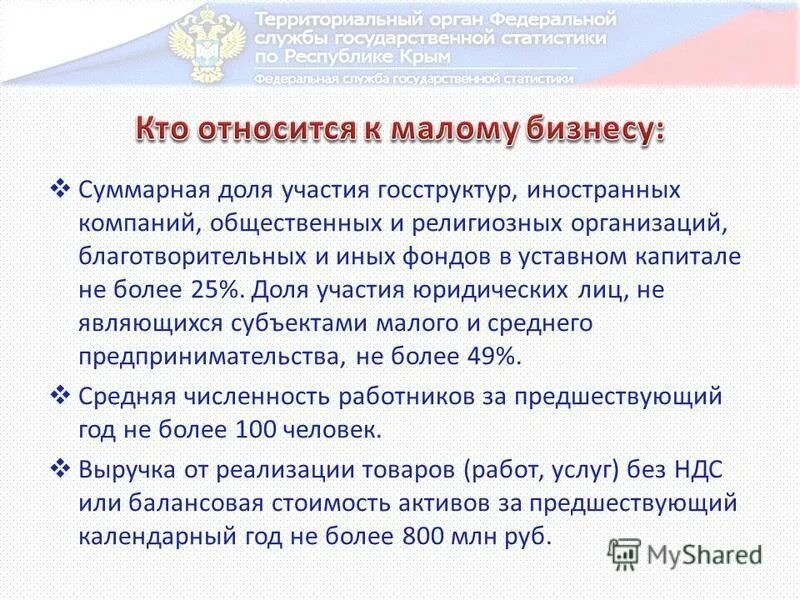 Территориальный орган Федеральной службы государственной статистики по Республике Крым
Федеральная служба государственной статистики

Кто относится к малому бизнесу:

❖ Суммарная доля участия госструктур, иностранных компаний, общественных и религиозных организаций, благотворительных и иных фондов в уставном капитале не более 25%. Доля участия юридических лиц, не являющихся субъектами малого и среднего предпринимательства, не более 49%.

❖ Средняя численность работников за предшествующий год не более 100 человек.

❖ Выручка от реализации товаров (работ, услуг) без НДС или балансовая стоимость активов за предшествующий календарный год не более 800 млн руб.

MyShared